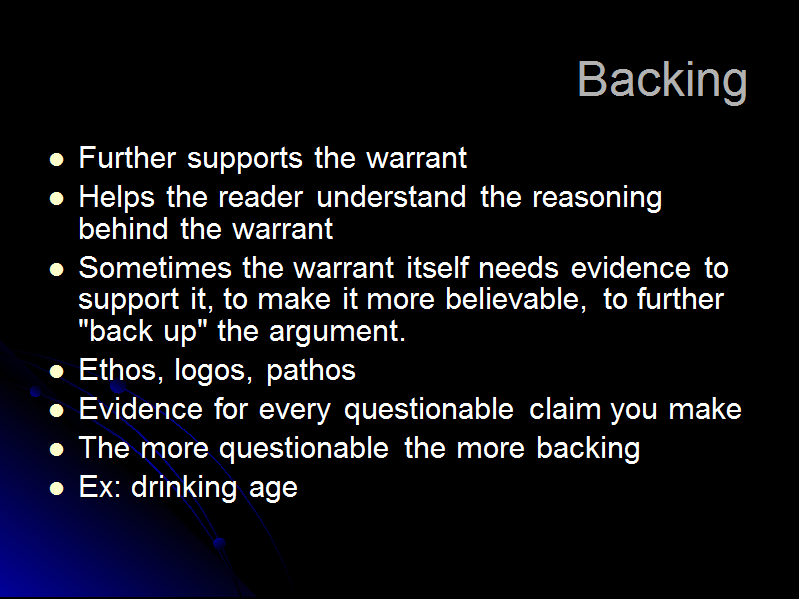 Backing

- Further supports the warrant
- Helps the reader understand the reasoning behind the warrant
- Sometimes the warrant itself needs evidence to support it, to make it more believable, to further "back up" the argument.
- Ethos, logos, pathos
- Evidence for every questionable claim you make
- The more questionable the more backing
- Ex: drinking age